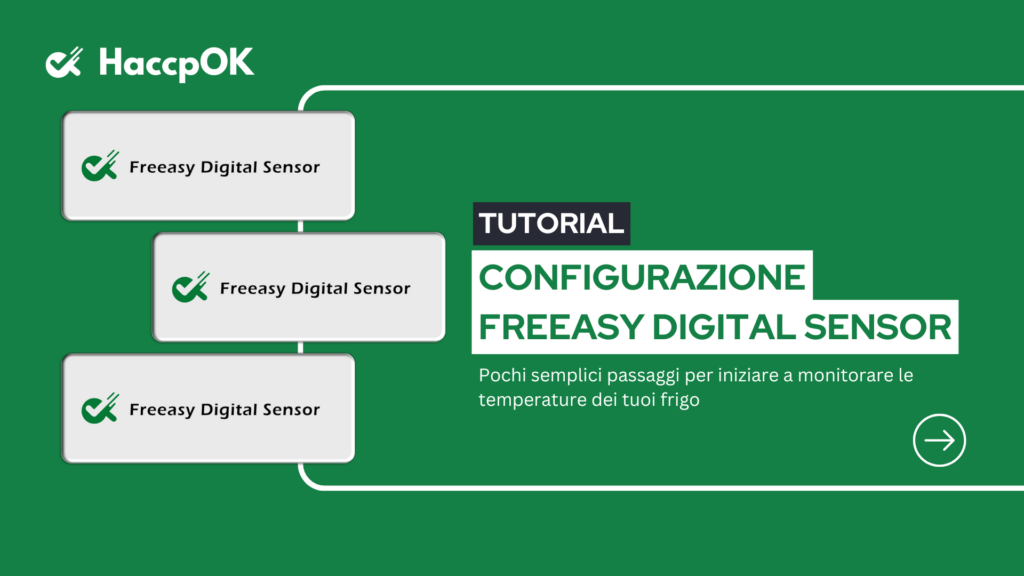 HaccpOK

Freeasy Digital Sensor

Freeasy Digital Sensor

Freeasy Digital Sensor

TUTORIAL

CONFIGURAZIONE FREEASY DIGITAL SENSOR

Pochi semplici passaggi per iniziare a monitorare le temperature dei tuoi frigo